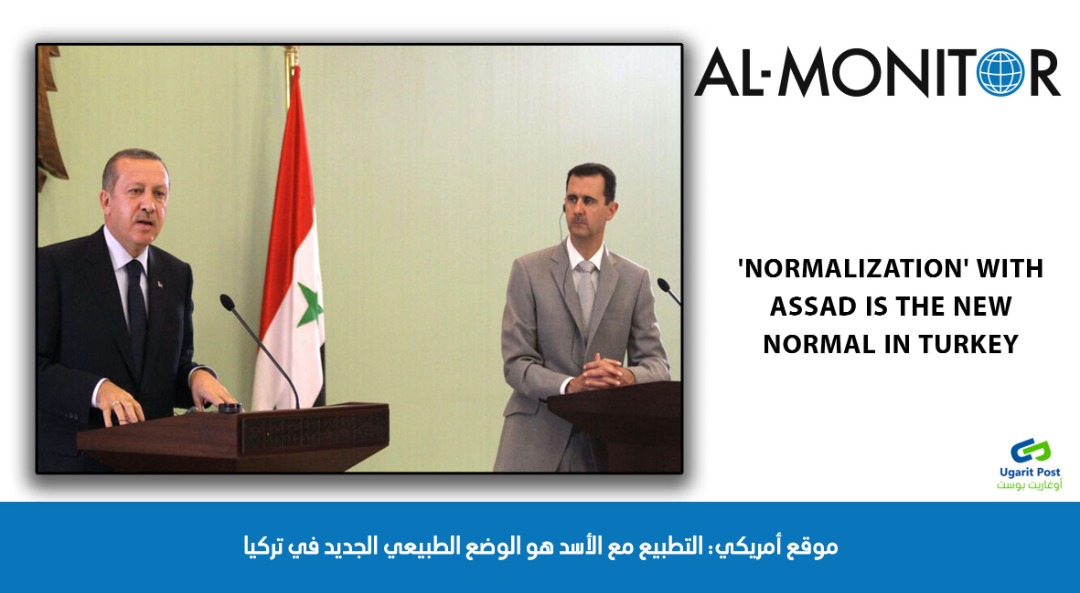 AL-MONITOR

'NORMALIZATION' WITH ASSAD IS THE NEW NORMAL IN TURKEY

Ugarit Post
أوغاريت بوست

موقع أمريكي: التطبيع مع الأسد هو الوضع الطبيعي الجديد في تركيا